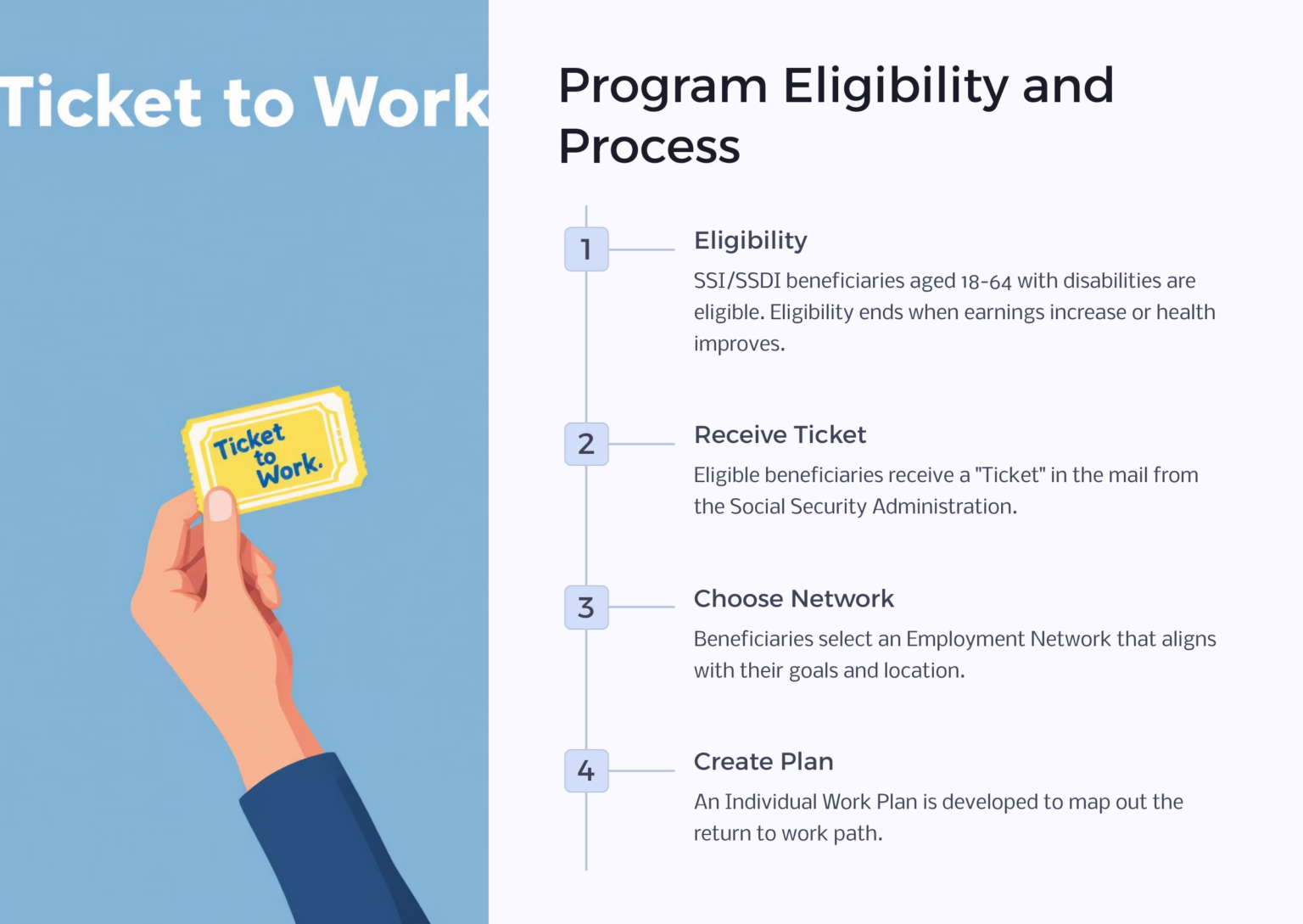 Ticket to Work

Ticket to Work.

Program Eligibility and Process

1

Eligibility

SSI/SSDI beneficiaries aged 18-64 with disabilities are eligible. Eligibility ends when earnings increase or health improves.

2

Receive Ticket

Eligible beneficiaries receive a "Ticket" in the mail from the Social Security Administration.

3

Choose Network

Beneficiaries select an Employment Network that aligns with their goals and location.

4

Create Plan

An Individual Work Plan is developed to map out the return to work path.